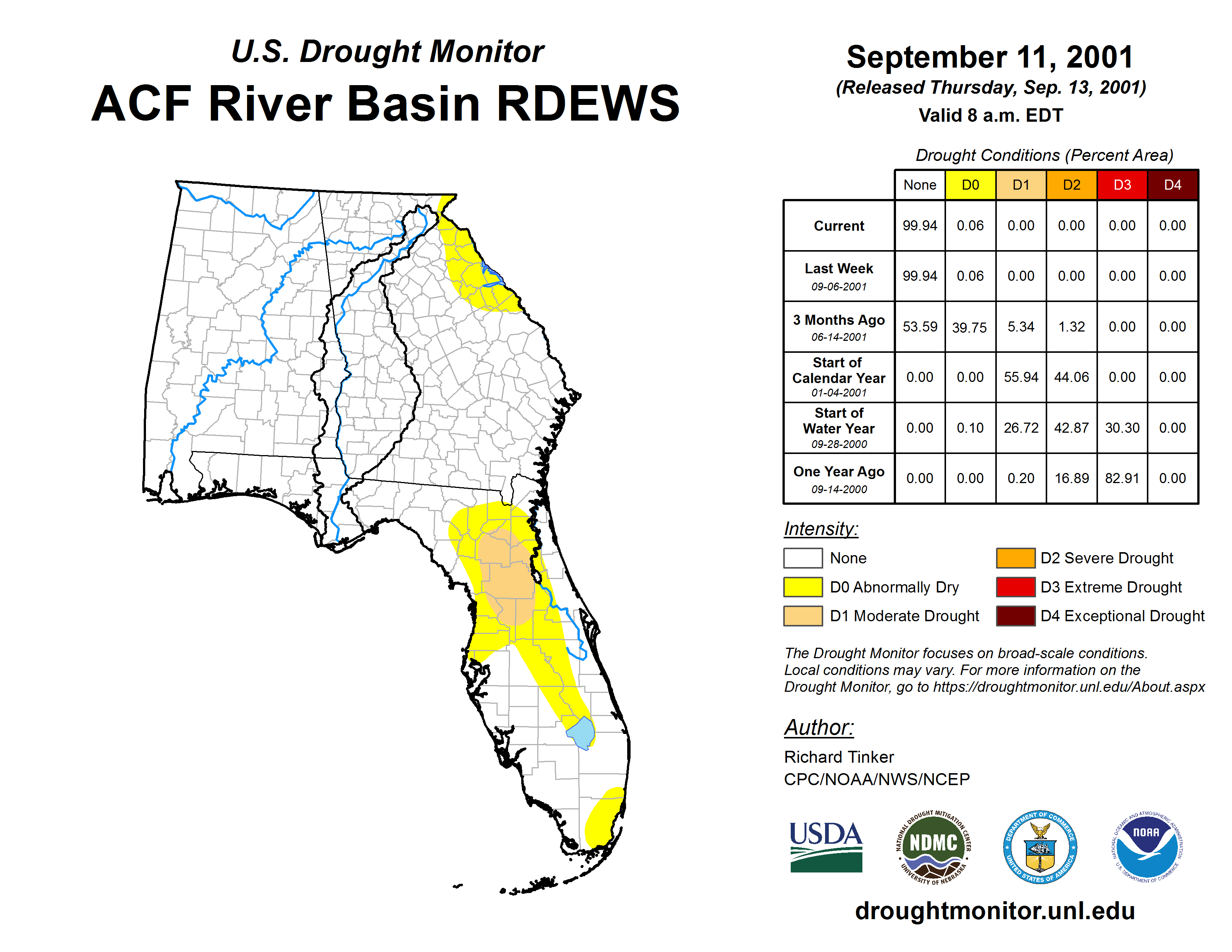 U.S. Drought Monitor
ACF River Basin RDEWS

September 11, 2001
(Released Thursday, Sep. 13, 2001)
Valid 8 a.m. EDT

Drought Conditions (Percent Area)

| | None | D0 | D1 | D2 | D3 | D4 |
|---|---|---|---|---|---|---|
| Current | 99.94 | 0.06 | 0.00 | 0.00 | 0.00 | 0.00 |
| Last Week 09-06-2001 | 99.94 | 0.06 | 0.00 | 0.00 | 0.00 | 0.00 |
| 3 Months Ago 06-14-2001 | 53.59 | 39.75 | 5.34 | 1.32 | 0.00 | 0.00 |
| Start of Calendar Year 01-04-2001 | 0.00 | 0.00 | 55.94 | 44.06 | 0.00 | 0.00 |
| Start of Water Year 09-28-2000 | 0.00 | 0.10 | 26.72 | 42.87 | 30.30 | 0.00 |
| One Year Ago 09-14-2000 | 0.00 | 0.00 | 0.20 | 16.89 | 82.91 | 0.00 |

Intensity:
None
D0 Abnormally Dry
D1 Moderate Drought
D2 Severe Drought
D3 Extreme Drought
D4 Exceptional Drought

The Drought Monitor focuses on broad-scale conditions. Local conditions may vary. For more information on the Drought Monitor, go to https://droughtmonitor.unl.edu/About.aspx

Author:
Richard Tinker
CPC/NOAA/NWS/NCEP

USDA
NATIONAL DROUGHT MITIGATION CENTER NDMC UNIVERSITY OF NEBRASKA
DEPARTMENT OF COMMERCE UNITED STATES OF AMERICA
NATIONAL OCEANIC AND ATMOSPHERIC ADMINISTRATION NOAA U.S. DEPARTMENT OF COMMERCE

droughtmonitor.unl.edu